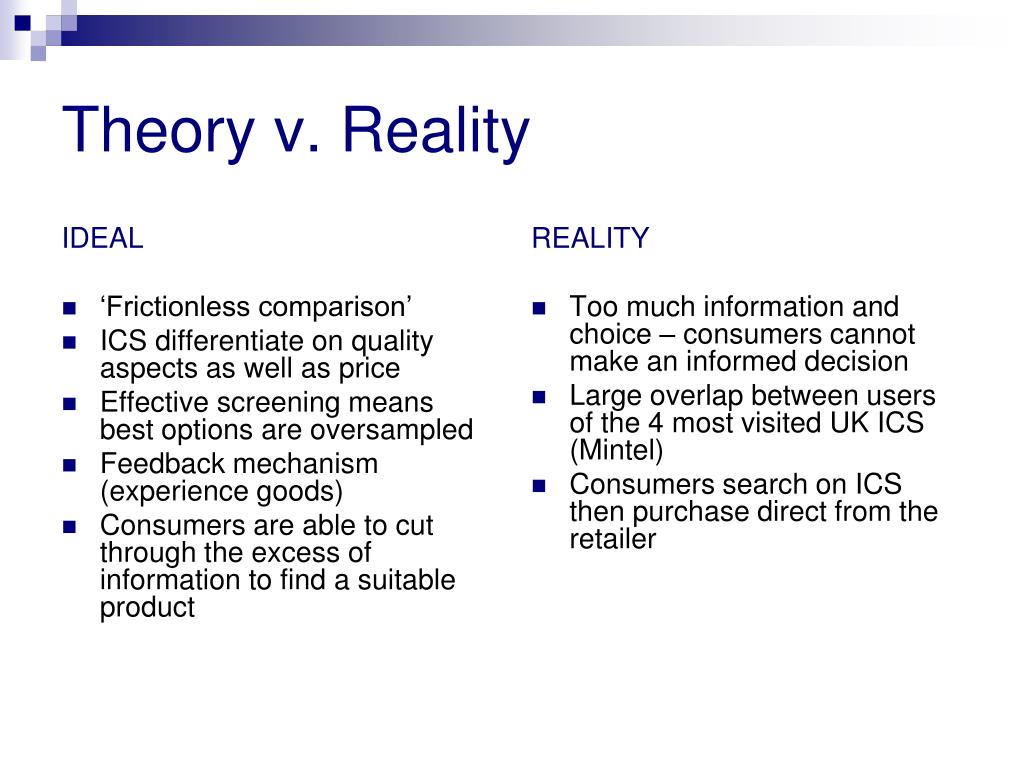 Theory v. Reality

IDEAL

- ‘Frictionless comparison’
- ICS differentiate on quality aspects as well as price
- Effective screening means best options are oversampled
- Feedback mechanism (experience goods)
- Consumers are able to cut through the excess of information to find a suitable product

REALITY

- Too much information and choice – consumers cannot make an informed decision
- Large overlap between users of the 4 most visited UK ICS (Mintel)
- Consumers search on ICS then purchase direct from the retailer